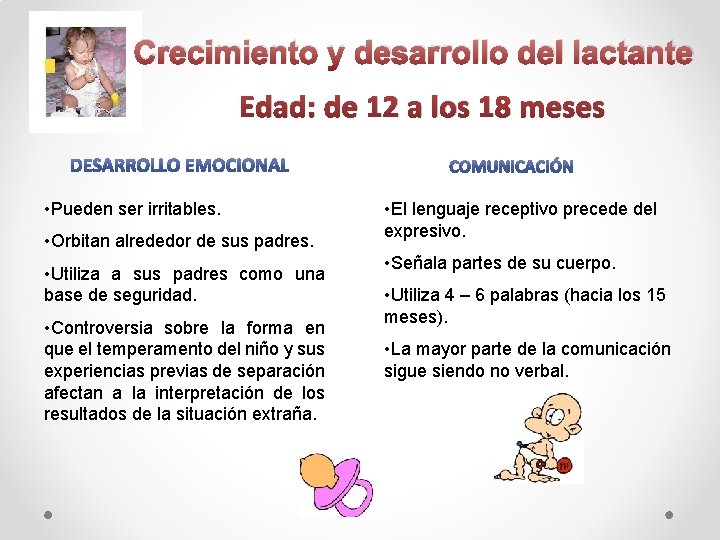 Crecimiento y desarrollo del lactante

Edad: de 12 a los 18 meses

DESARROLLO EMOCIONAL

•Pueden ser irritables.

•Orbitan alrededor de sus padres.

•Utiliza a sus padres como una base de seguridad.

•Controversia sobre la forma en que el temperamento del niño y sus experiencias previas de separación afectan a la interpretación de los resultados de la situación extraña.

COMUNICACIÓN

•El lenguaje receptivo precede del expresivo.

•Señala partes de su cuerpo.

•Utiliza 4 – 6 palabras (hacia los 15 meses).

•La mayor parte de la comunicación sigue siendo no verbal.